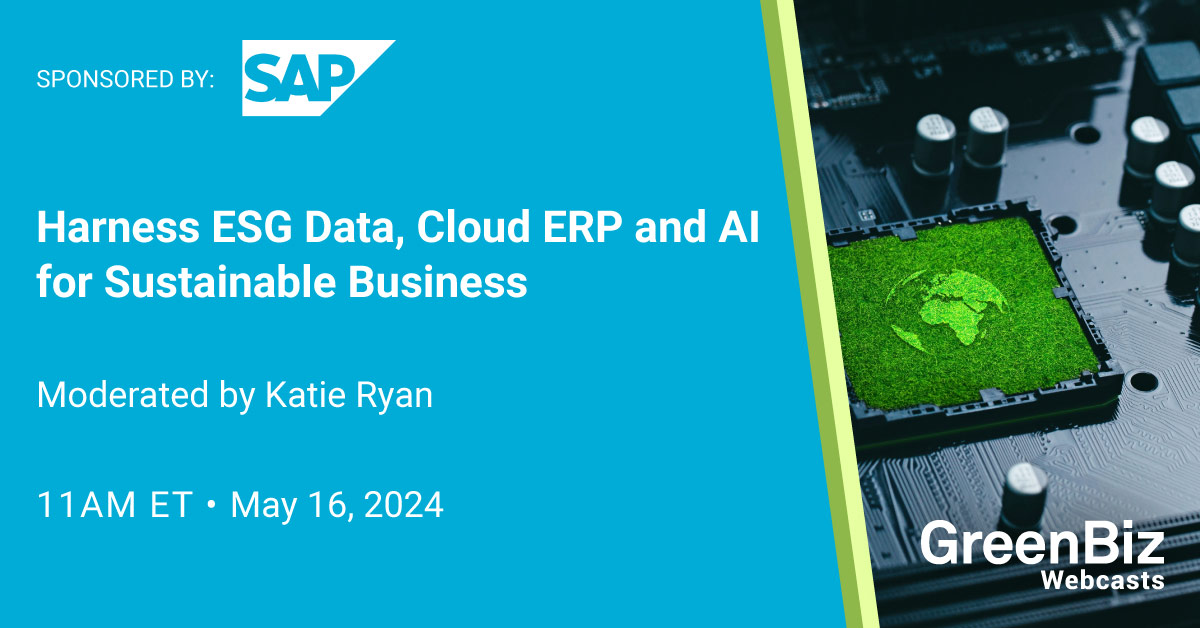 SPONSORED BY: SAP

Harness ESG Data, Cloud ERP and AI for Sustainable Business

Moderated by Katie Ryan

11AM ET • May 16, 2024

GreenBiz
Webcasts